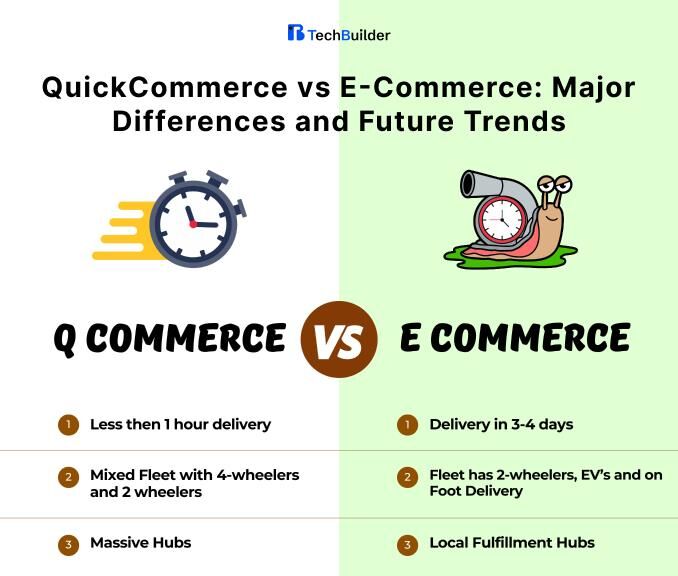 TechBuilder

QuickCommerce vs E-Commerce: Major Differences and Future Trends

Q COMMERCE

VS

E COMMERCE

1 Less then 1 hour delivery

2 Mixed Fleet with 4-wheelers and 2 wheelers

3 Massive Hubs

1 Delivery in 3-4 days

2 Fleet has 2-wheelers, EV's and on Foot Delivery

3 Local Fulfillment Hubs